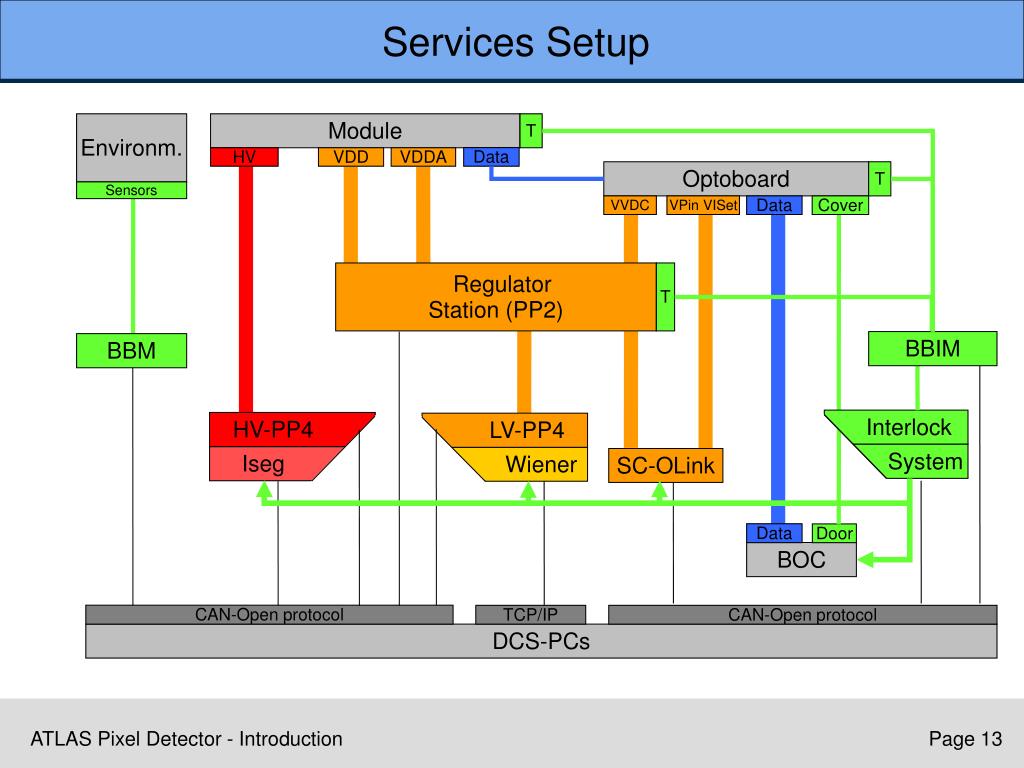 Services Setup

Environm.
Sensors
Module
T
HV
VDD
VDDA
Data
Optoboard
T
VVDC
VPin VISet
Data
Cover
Regulator
Station (PP2)
T
BBM
BBIM
HV-PP4
Iseg
LV-PP4
Wiener
SC-OLink
Interlock
System
Data
Door
BOC
CAN-Open protocol
TCP/IP
CAN-Open protocol
DCS-PCs

ATLAS Pixel Detector - Introduction
Page 13